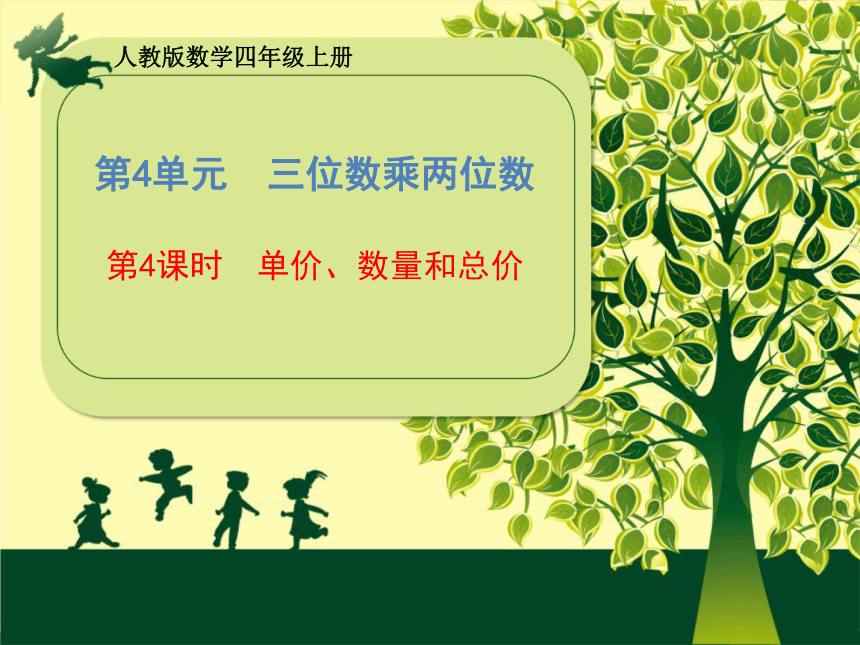 人教版数学四年级上册

第4单元　三位数乘两位数

第4课时　单价、数量和总价